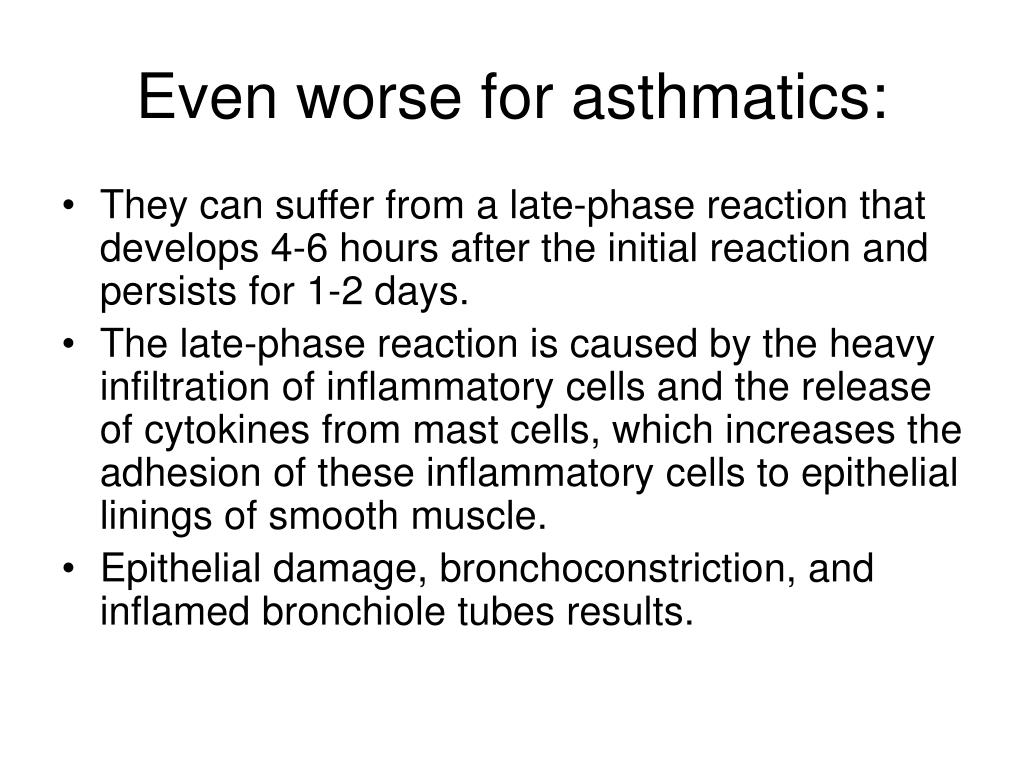 Even worse for asthmatics:

• They can suffer from a late-phase reaction that develops 4-6 hours after the initial reaction and persists for 1-2 days.

• The late-phase reaction is caused by the heavy infiltration of inflammatory cells and the release of cytokines from mast cells, which increases the adhesion of these inflammatory cells to epithelial linings of smooth muscle.

• Epithelial damage, bronchoconstriction, and inflamed bronchiole tubes results.